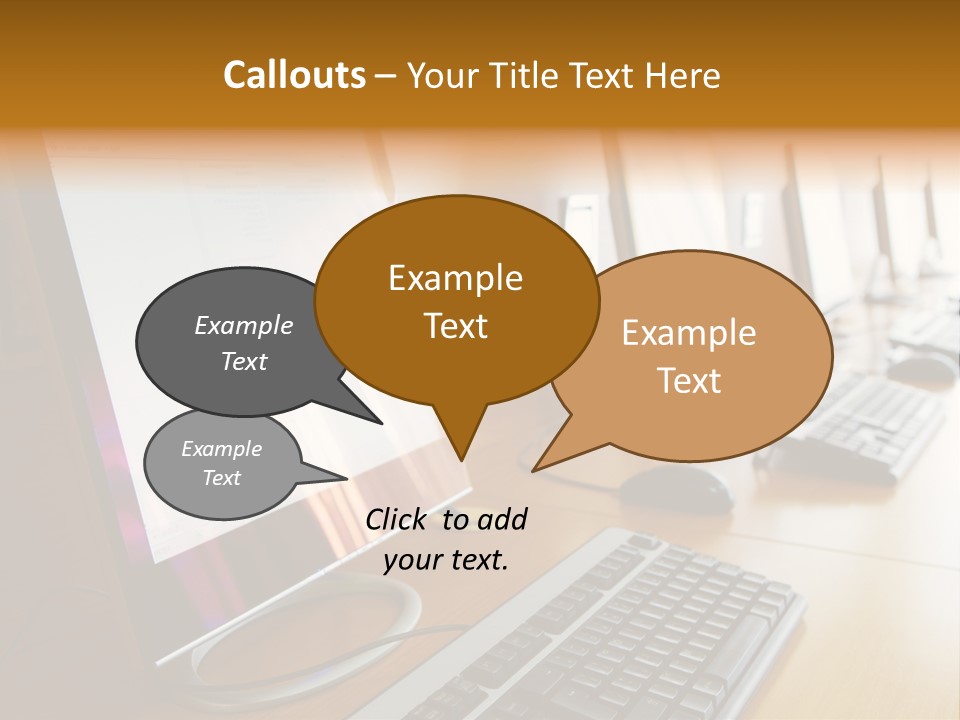 Callouts – Your Title Text Here

Example Text

Example Text

Example Text

Example Text

Click to add your text.